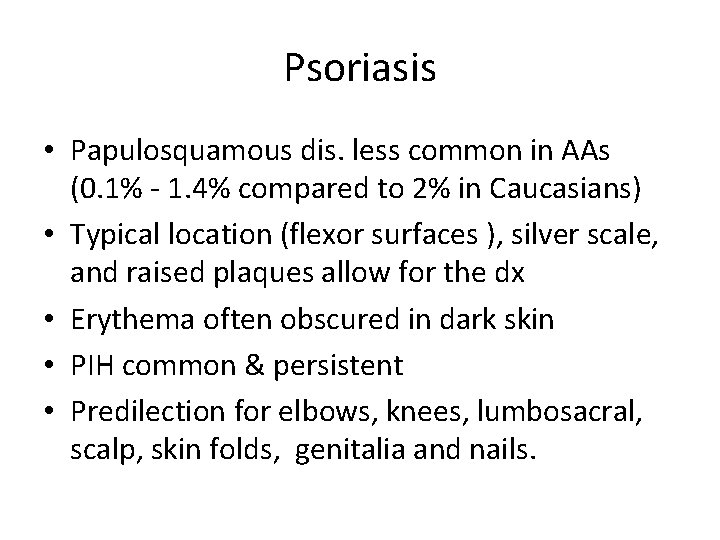 Psoriasis

• Papulosquamous dis. less common in AAs (0.1% - 1.4% compared to 2% in Caucasians)
• Typical location (flexor surfaces ), silver scale, and raised plaques allow for the dx
• Erythema often obscured in dark skin
• PIH common & persistent
• Predilection for elbows, knees, lumbosacral, scalp, skin folds, genitalia and nails.